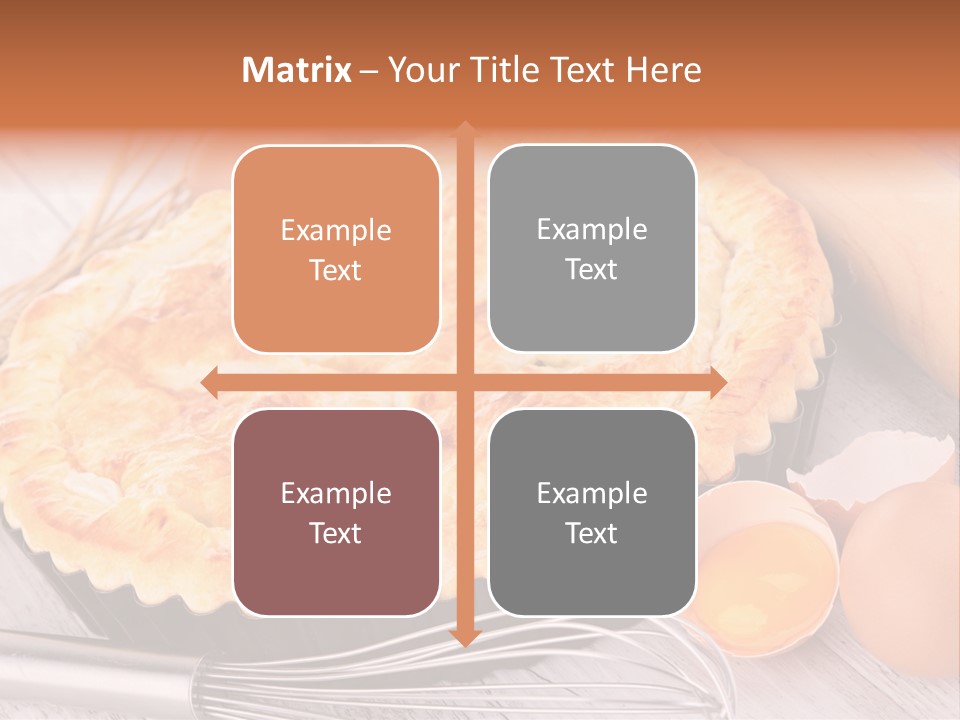 Matrix – Your Title Text Here

Example Text

Example Text

Example Text

Example Text